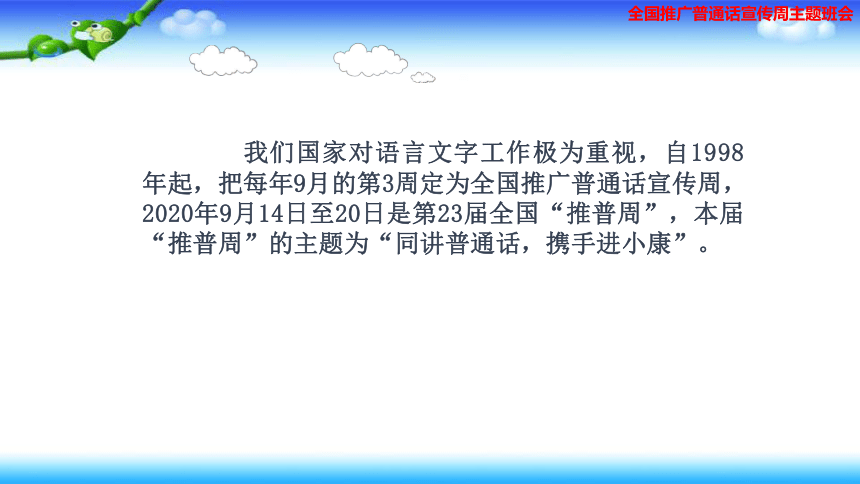 全国推广普通话宣传周主题班会

我们国家对语言文字工作极为重视，自1998年起，把每年9月的第3周定为全国推广普通话宣传周，2020年9月14日至20日是第23届全国“推普周”，本届“推普周”的主题为“同讲普通话，携手进小康”。